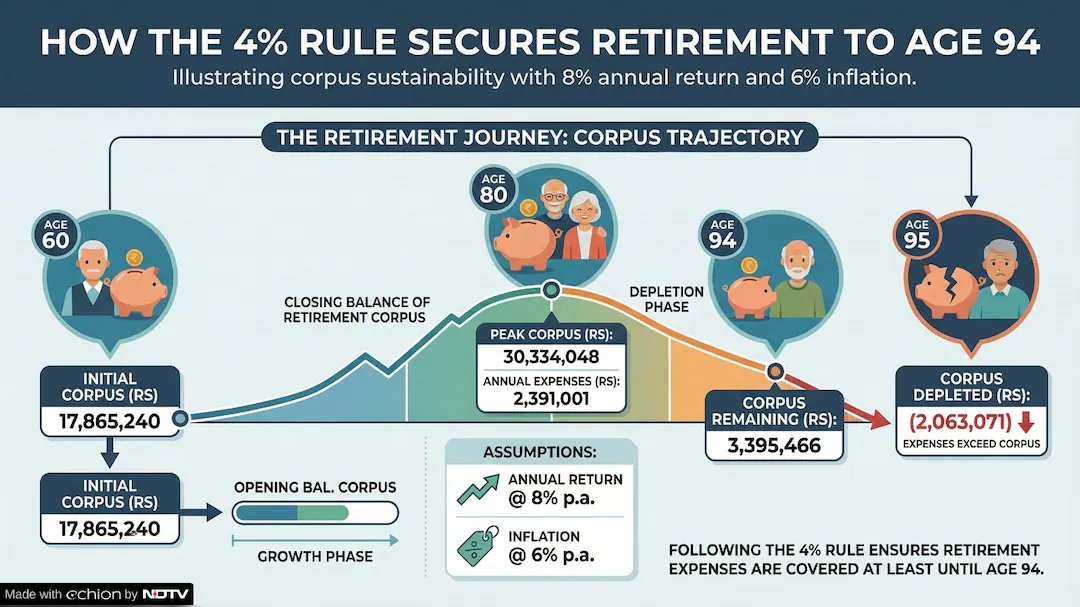 HOW THE 4% RULE SECURES RETIREMENT TO AGE 94

Illustrating corpus sustainability with 8% annual return and 6% inflation.

THE RETIREMENT JOURNEY: CORPUS TRAJECTORY

AGE 60

AGE 80

AGE 94

AGE 95

CLOSING BALANCE OF RETIREMENT CORPUS

DEPLETION PHASE

INITIAL CORPUS (RS)
17,865,240

PEAK CORPUS (RS):
30,334,048
ANNUAL EXPENSES (RS):
2,391,001

CORPUS REMAINING (RS):
3,395,466

CORPUS DEPLETED (RS):
(2,063,071)
EXPENSES EXCEED CORPUS

INITIAL CORPUS (RS)
17,865,240

OPENING BAL. CORPUS

GROWTH PHASE

ASSUMPTIONS:
ANNUAL RETURN @ 8% p.a.
INFLATION @ 6% p.a.

FOLLOWING THE 4% RULE ENSURES RETIREMENT EXPENSES ARE COVERED AT LEAST UNTIL AGE 94.

Made with echion by NDTV